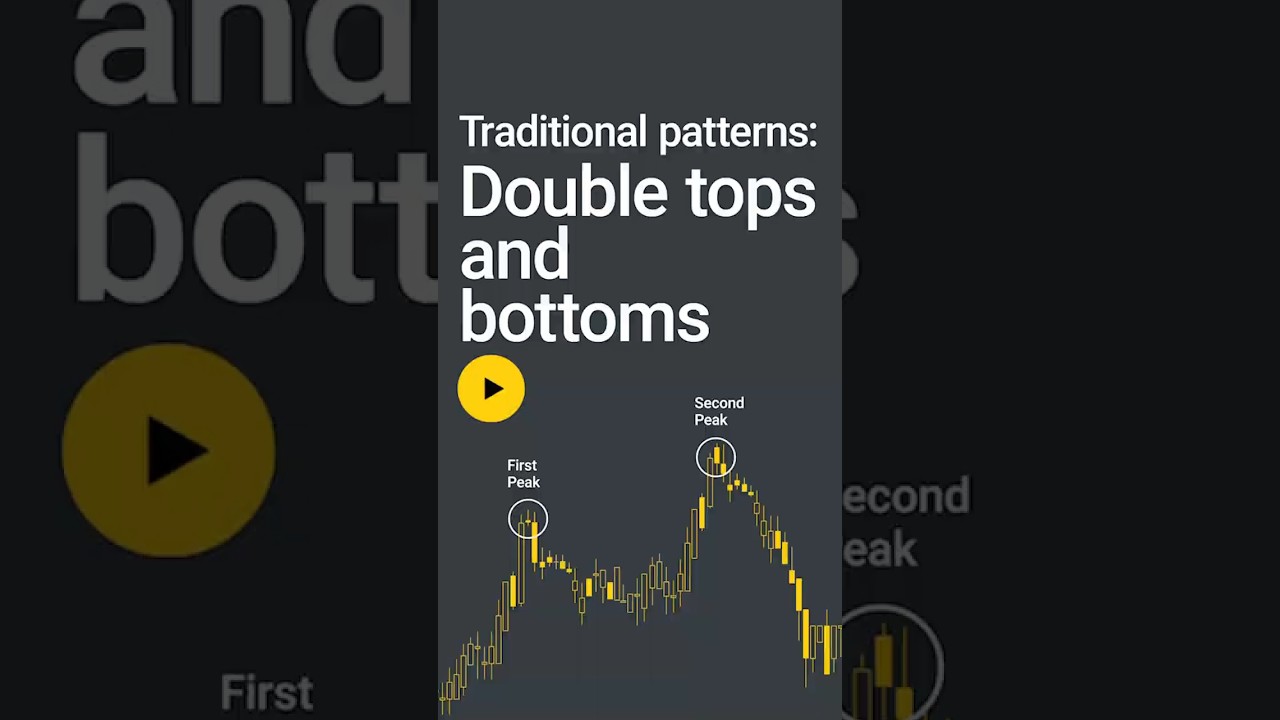 Traditional patterns:

Double tops and bottoms

Second Peak

First Peak